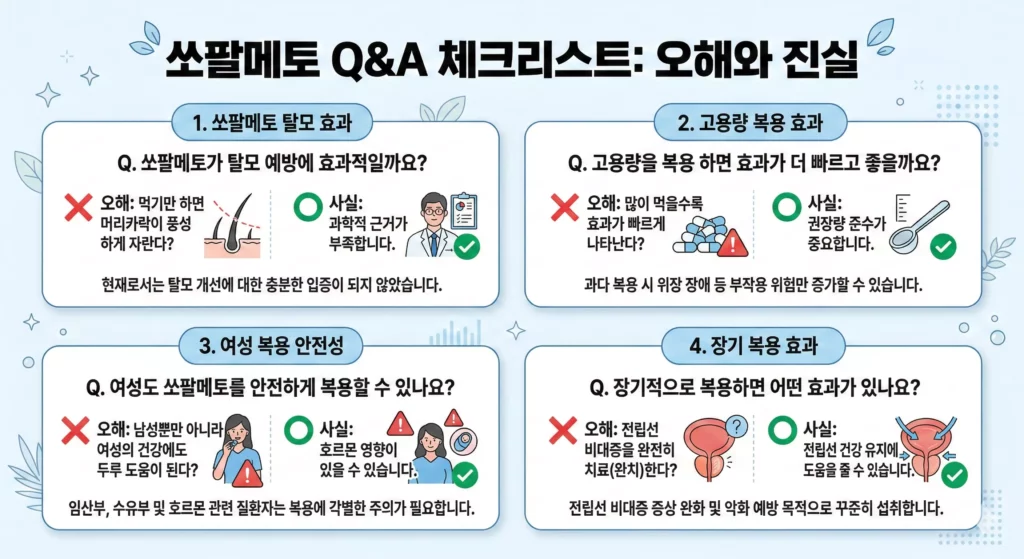 쏘팔메토 Q&A 체크리스트: 오해와 진실

1. 쏘팔메토 탈모 효과

Q. 쏘팔메토가 탈모 예방에 효과적일까요?

오해: 먹기만 하면 머리카락이 풍성하게 자란다?

사실: 과학적 근거가 부족합니다.

현재로서는 탈모 개선에 대한 충분한 입증이 되지 않았습니다.

2. 고용량 복용 효과

Q. 고용량을 복용 하면 효과가 더 빠르고 좋을까요?

오해: 많이 먹을수록 효과가 빠르게 나타난다?

사실: 권장량 준수가 중요합니다.

과다 복용 시 위장 장애 등 부작용 위험만 증가할 수 있습니다.

3. 여성 복용 안전성

Q. 여성도 쏘팔메토를 안전하게 복용할 수 있나요?

오해: 남성뿐만 아니라 여성의 건강에도 두루 도움이 된다?

사실: 호르몬 영향이 있을 수 있습니다.

임산부, 수유부 및 호르몬 관련 질환자는 복용에 각별한 주의가 필요합니다.

4. 장기 복용 효과

Q. 장기적으로 복용하면 어떤 효과가 있나요?

오해: 전립선 비대증을 완전히 치료(완치)한다?

사실: 전립선 건강 유지에 도움을 줄 수 있습니다.

전립선 비대증 증상 완화 및 악화 예방 목적으로 꾸준히 섭취합니다.